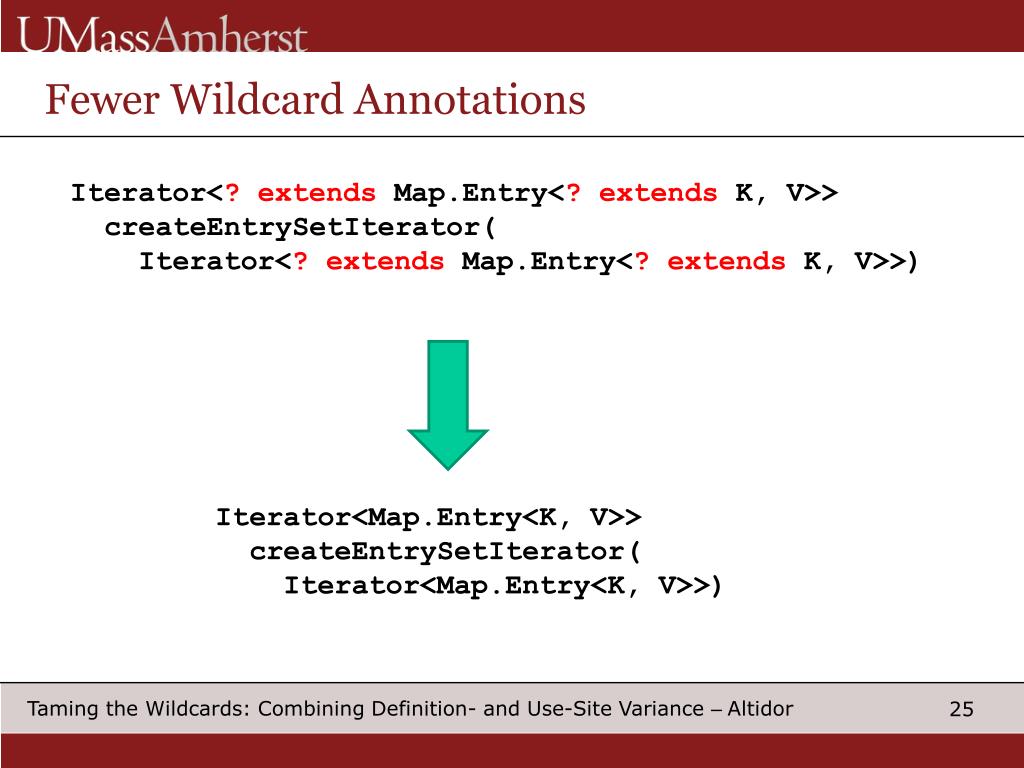 UMassAmherst

Fewer Wildcard Annotations

Iterator<? extends Map.Entry<? extends K, V>>
createEntrySetIterator(
Iterator<? extends Map.Entry<? extends K, V>>)

Iterator<Map.Entry<K, V>>
createEntrySetIterator(
Iterator<Map.Entry<K, V>>)

Taming the Wildcards: Combining Definition- and Use-Site Variance – Altidor

25